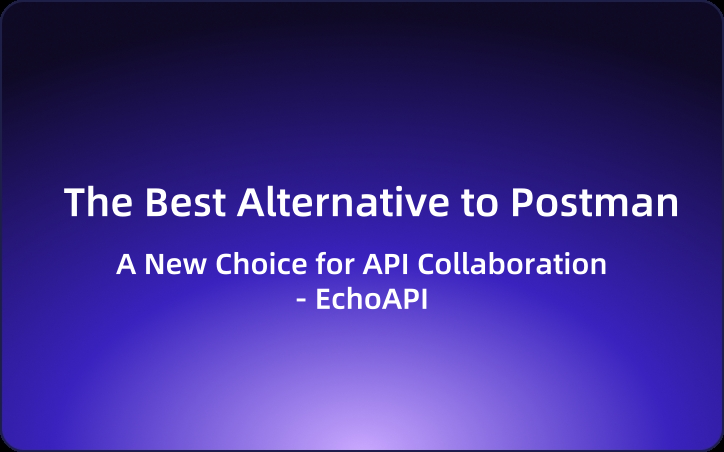 The Best Alternative to Postman

A New Choice for API Collaboration
- EchoAPI